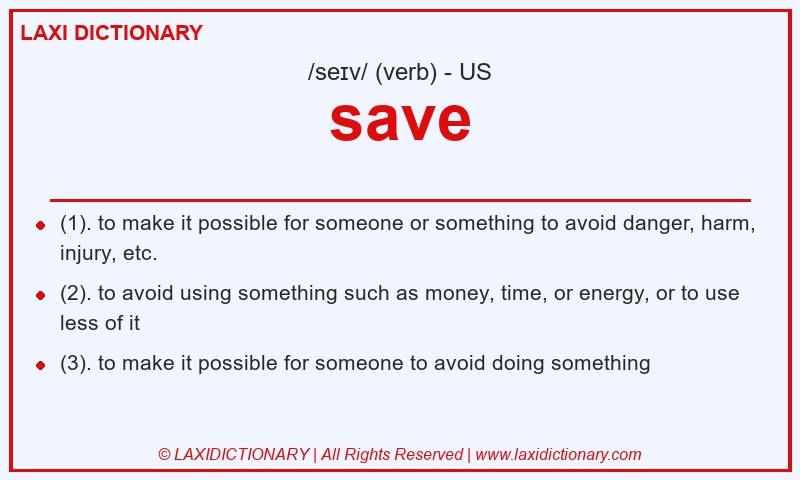 LAXI DICTIONARY

/seɪv/ (verb) - US

save

- (1). to make it possible for someone or something to avoid danger, harm, injury, etc.
- (2). to avoid using something such as money, time, or energy, or to use less of it
- (3). to make it possible for someone to avoid doing something

© LAXIDICTIONARY | All Rights Reserved | www.laxidictionary.com